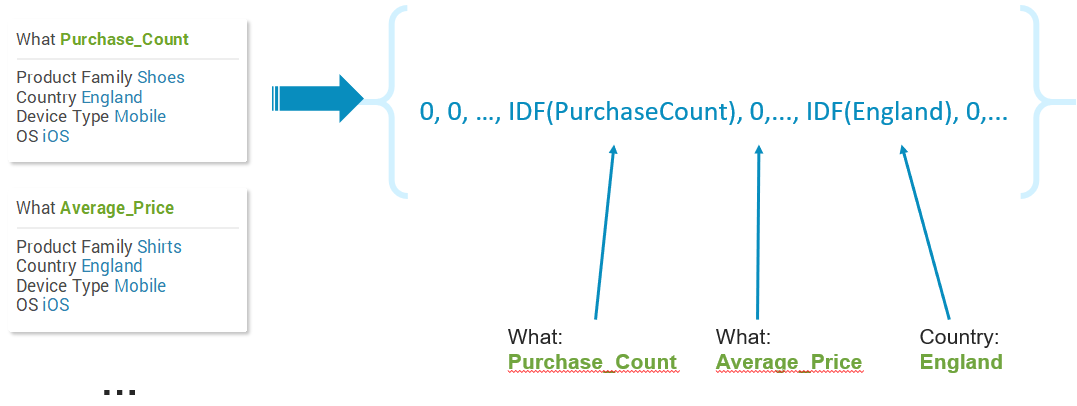 What Purchase_Count

Product Family Shoes
Country England
Device Type Mobile
OS iOS

What Average_Price

Product Family Shirts
Country England
Device Type Mobile
OS iOS

...

0, 0, ..., IDF(PurchaseCount), 0,..., IDF(England), 0,...

What:
Purchase_Count

What:
Average_Price

Country:
England